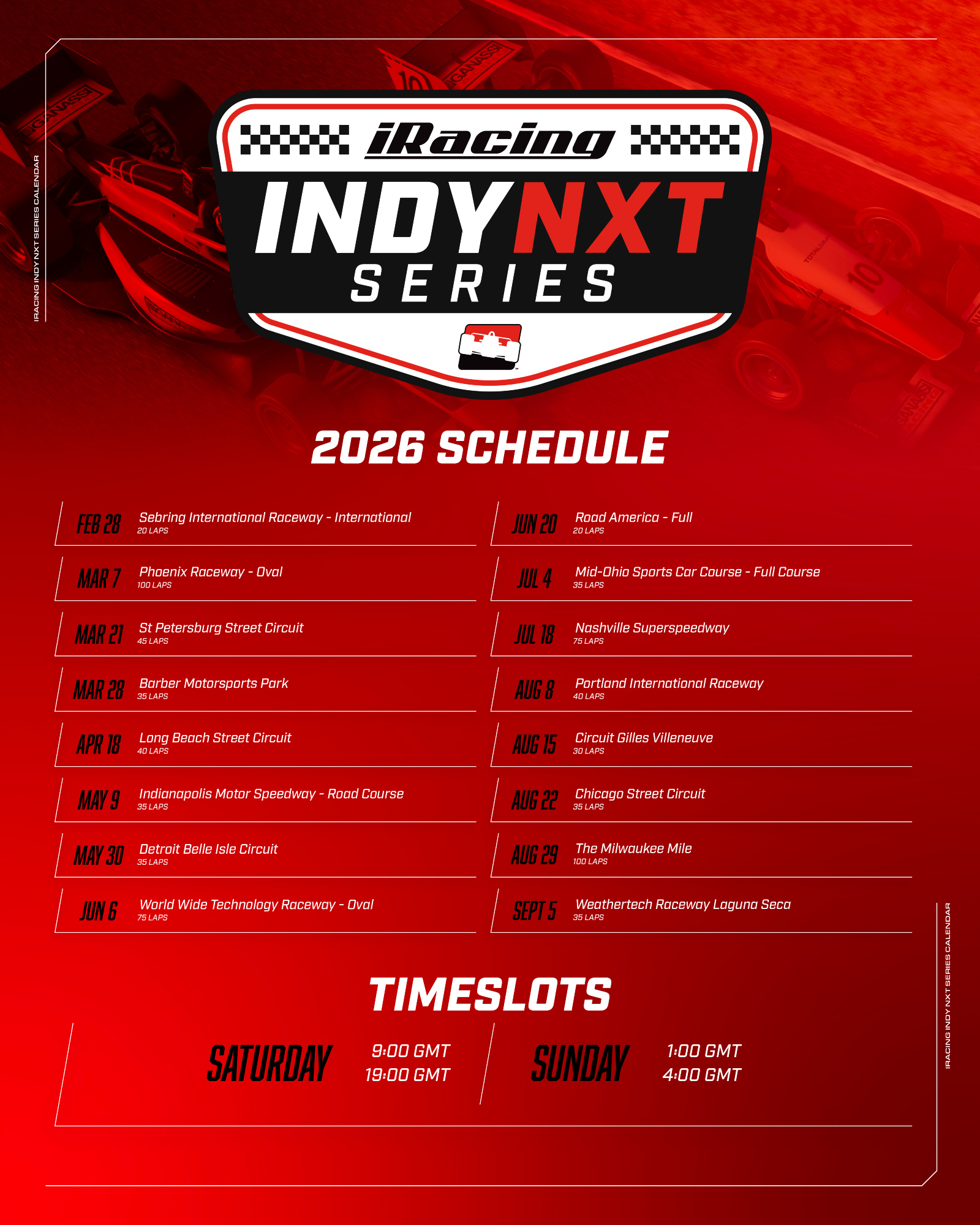 IRACING INDY NXT SERIES CALENDAR

iRacing
INDY NXT
SERIES

2026 SCHEDULE

FEB 28 Sebring International Raceway - International
20 LAPS

MAR 7 Phoenix Raceway - Oval
100 LAPS

MAR 21 St Petersburg Street Circuit
45 LAPS

MAR 28 Barber Motorsports Park
35 LAPS

APR 18 Long Beach Street Circuit
40 LAPS

MAY 9 Indianapolis Motor Speedway - Road Course
35 LAPS

MAY 30 Detroit Belle Isle Circuit
35 LAPS

JUN 6 World Wide Technology Raceway - Oval
75 LAPS

JUN 20 Road America - Full
20 LAPS

JUL 4 Mid-Ohio Sports Car Course - Full Course
35 LAPS

JUL 18 Nashville Superspeedway
75 LAPS

AUG 8 Portland International Raceway
40 LAPS

AUG 15 Circuit Gilles Villeneuve
30 LAPS

AUG 22 Chicago Street Circuit
35 LAPS

AUG 29 The Milwaukee Mile
100 LAPS

SEPT 5 Weathertech Raceway Laguna Seca
35 LAPS

TIMESLOTS

SATURDAY 9:00 GMT
19:00 GMT

SUNDAY 1:00 GMT
4:00 GMT

IRACING INDY NXT SERIES CALENDAR